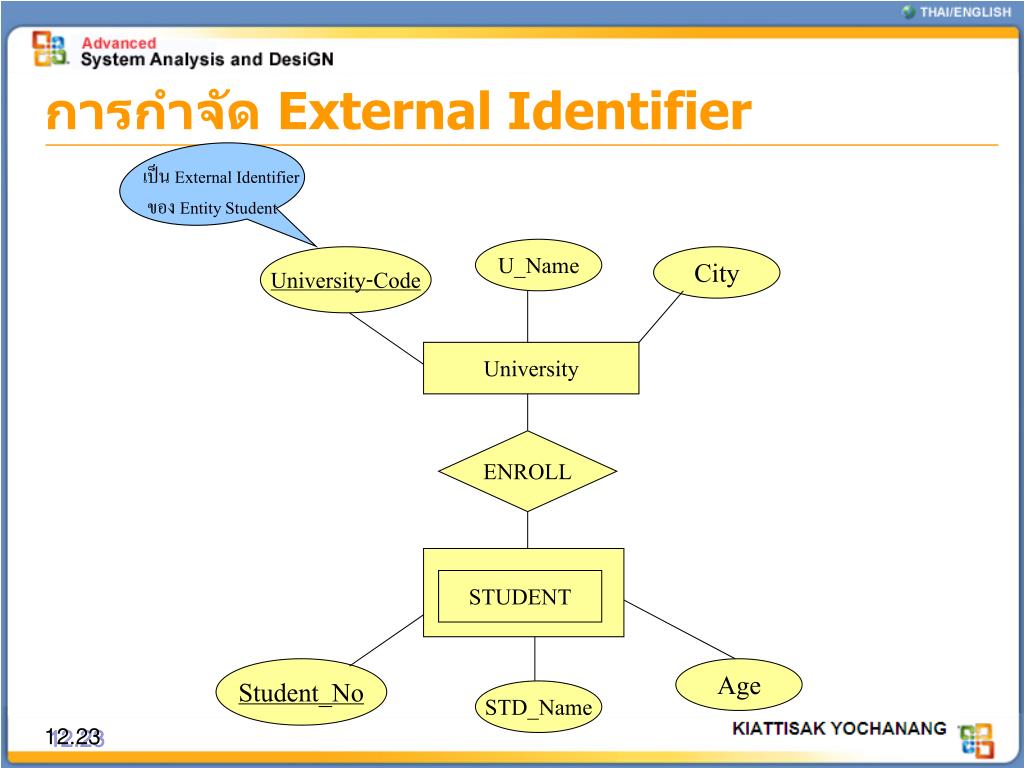 THAI/ENGLISH

Advanced
System Analysis and DesiGN

การกำจัด External Identifier

เป็น External Identifier ของ Entity Student

University-Code

U_Name

City

University

ENROLL

STUDENT

Student_No

STD_Name

Age

12.23

KIATTISAK YOCHANANG